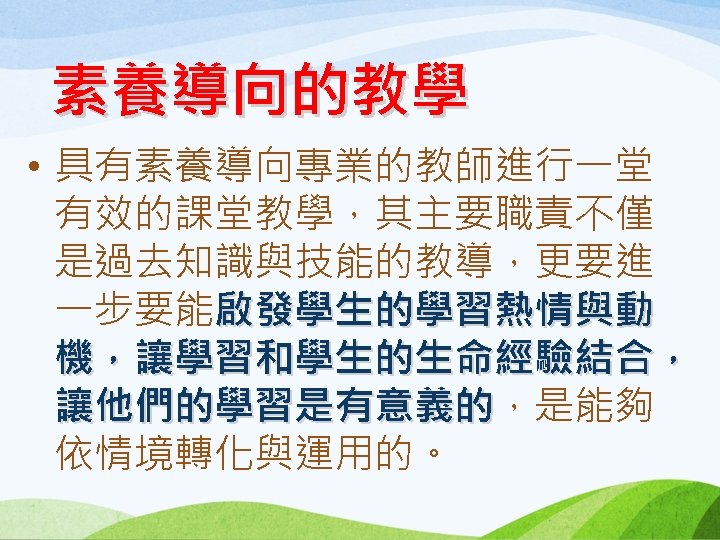 素養導向的教學

• 具有素養導向專業的教師進行一堂有效的課堂教學，其主要職責不僅是過去知識與技能的教導，更要進一步要能啟發學生的學習熱情與動機，讓學習和學生的生命經驗結合，讓他們的學習是有意義的，是能夠依情境轉化與運用的。